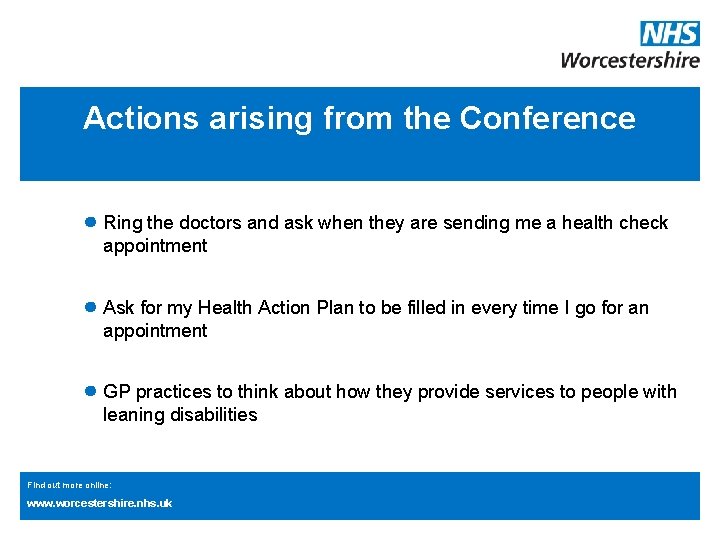 NHS
Worcestershire

Actions arising from the Conference

Ring the doctors and ask when they are sending me a health check appointment

Ask for my Health Action Plan to be filled in every time I go for an appointment

GP practices to think about how they provide services to people with leaning disabilities

Find out more online:
www.worcestershire.nhs.uk